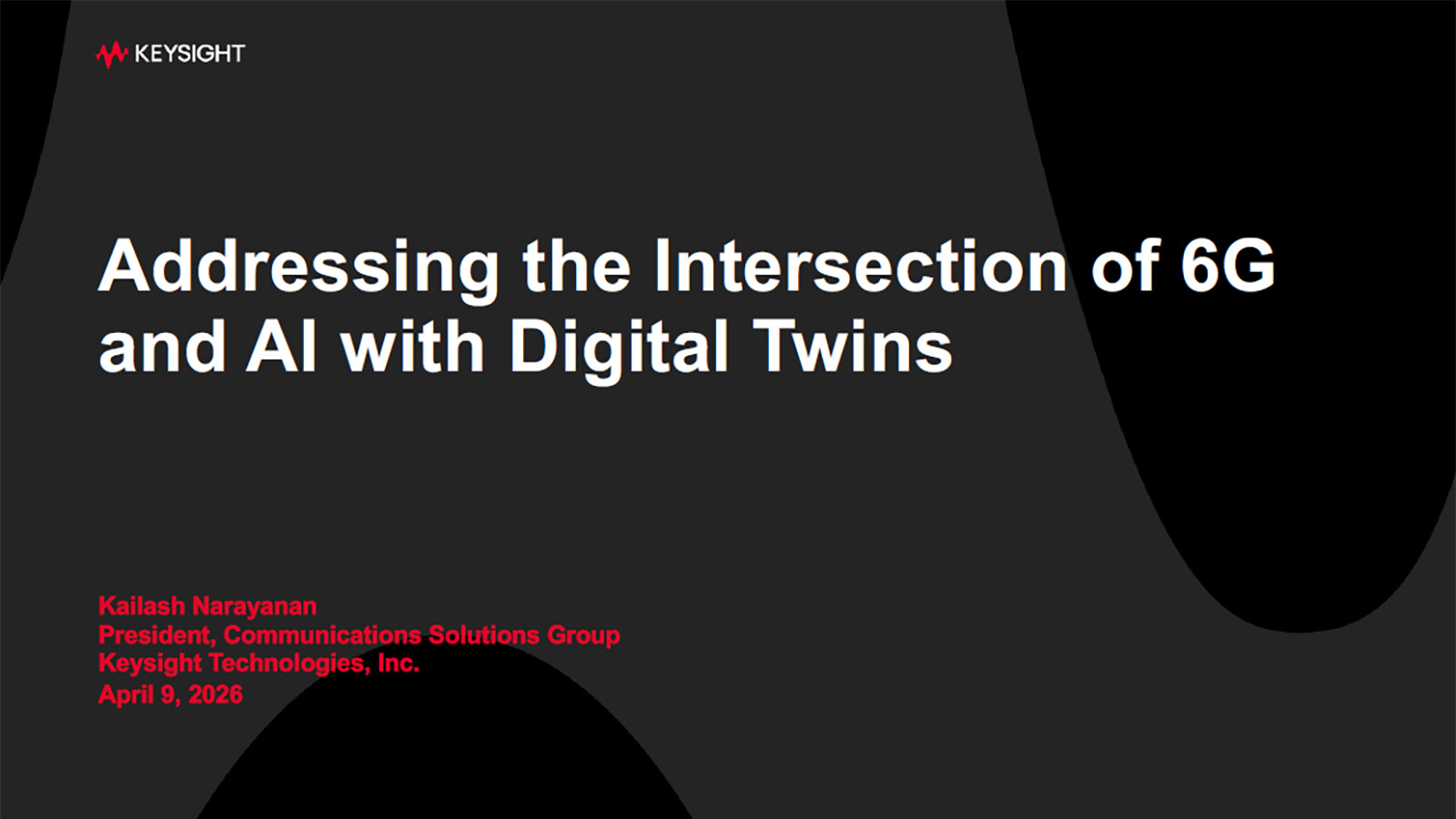 KEYSIGHT

Addressing the Intersection of 6G and AI with Digital Twins

Kailash Narayanan
President, Communications Solutions Group
Keysight Technologies, Inc.
April 9, 2026